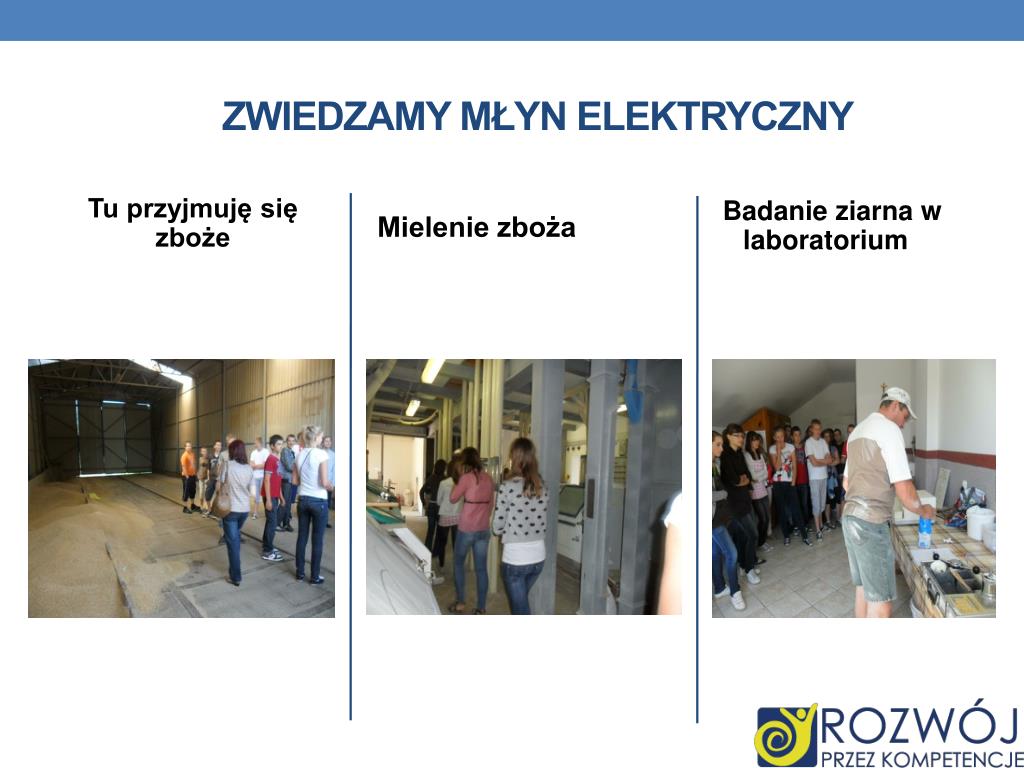 ZWIEDZAMY MŁYN ELEKTRYCZNY

Tu przyjmuję się zboże

Mielenie zboża

Badanie ziarna w laboratorium

ROZWÓJ
PRZEZ KOMPETENCJE